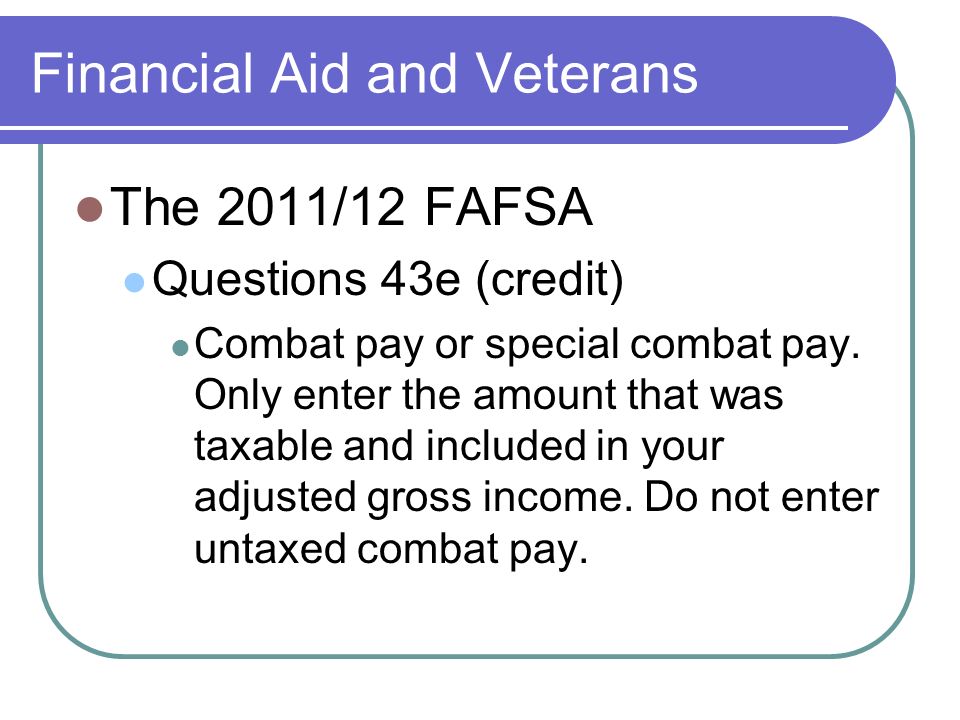 Financial Aid and Veterans

The 2011/12 FAFSA

Questions 43e (credit)

Combat pay or special combat pay. Only enter the amount that was taxable and included in your adjusted gross income. Do not enter untaxed combat pay.